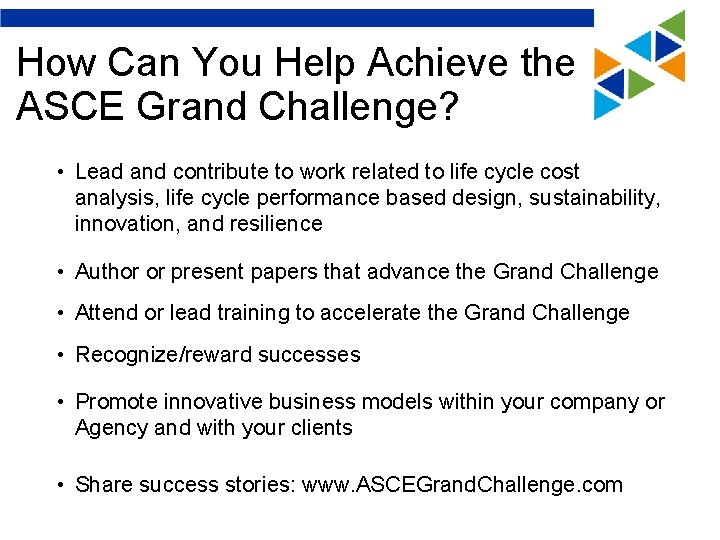 How Can You Help Achieve the ASCE Grand Challenge?

• Lead and contribute to work related to life cycle cost analysis, life cycle performance based design, sustainability, innovation, and resilience

• Author or present papers that advance the Grand Challenge

• Attend or lead training to accelerate the Grand Challenge

• Recognize/reward successes

• Promote innovative business models within your company or Agency and with your clients

• Share success stories: www.ASCEGrandChallenge.com